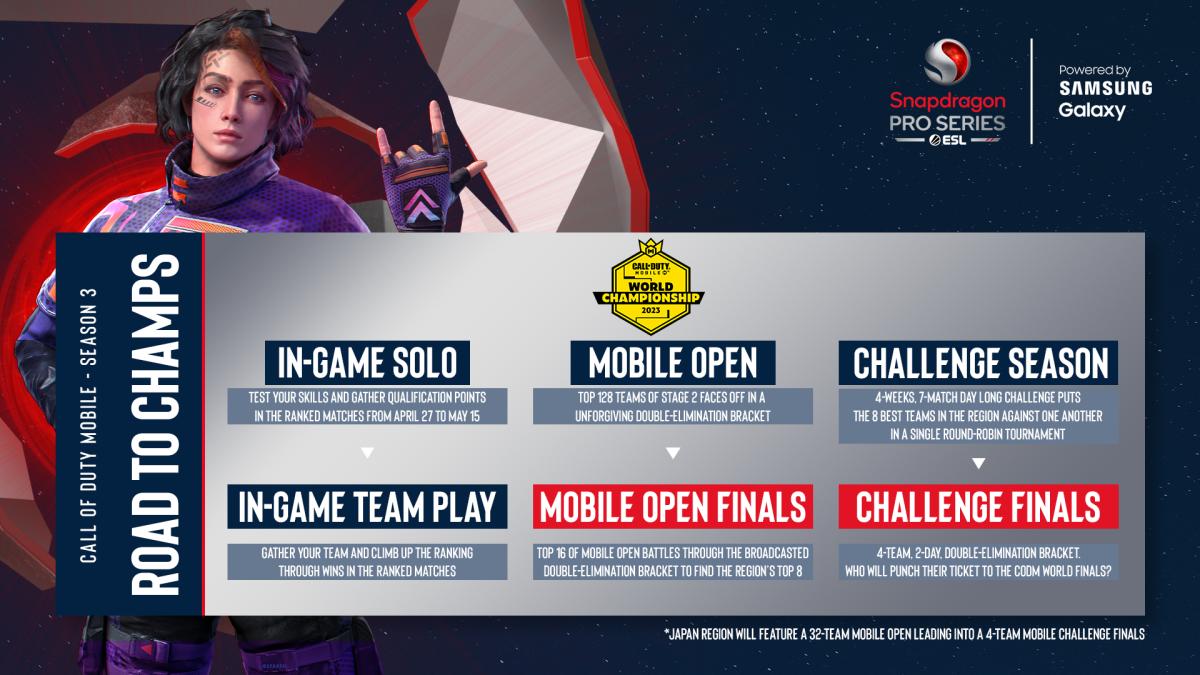 Snapdragon PRO SERIES ESL

Powered by SAMSUNG Galaxy

CALL OF DUTY MOBILE - SEASON 3

ROAD TO CHAMPS

CALL OF DUTY MOBILE WORLD CHAMPIONSHIP 2023

IN-GAME SOLO

TEST YOUR SKILLS AND GATHER QUALIFICATION POINTS IN THE RANKED MATCHES FROM APRIL 27 TO MAY 15

IN-GAME TEAM PLAY

GATHER YOUR TEAM AND CLIMB UP THE RANKING THROUGH WINS IN THE RANKED MATCHES

MOBILE OPEN

TOP 128 TEAMS OF STAGE 2 FACES OFF IN A UNFORGIVING DOUBLE-ELIMINATION BRACKET

MOBILE OPEN FINALS

TOP 16 OF MOBILE OPEN BATTLES THROUGH THE BROADCASTED DOUBLE-ELIMINATION BRACKET TO FIND THE REGION'S TOP 8

CHALLENGE SEASON

4-WEEKS, 7-MATCH DAY LONG CHALLENGE PUTS THE 8 BEST TEAMS IN THE REGION AGAINST ONE ANOTHER IN A SINGLE ROUND-ROBIN TOURNAMENT

CHALLENGE FINALS

4-TEAM, 2-DAY, DOUBLE-ELIMINATION BRACKET. WHO WILL PUNCH THEIR TICKET TO THE CODM WORLD FINALS?

*JAPAN REGION WILL FEATURE A 32-TEAM MOBILE OPEN LEADING INTO A 4-TEAM MOBILE CHALLENGE FINALS